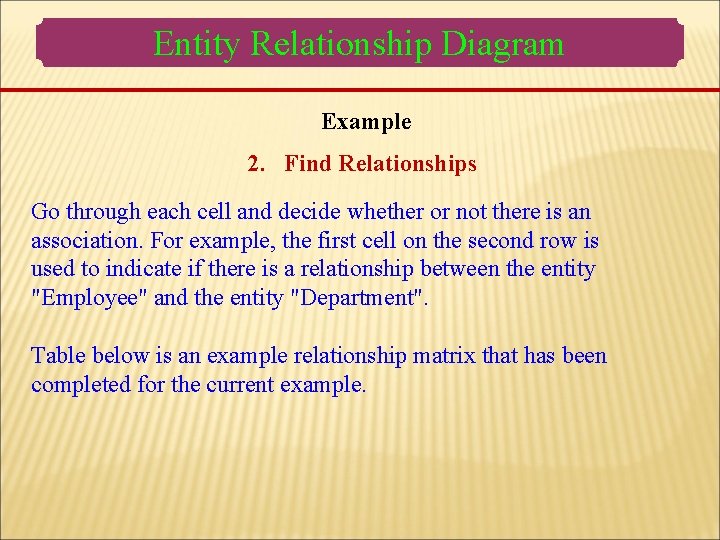 Entity Relationship Diagram

Example

2. Find Relationships

Go through each cell and decide whether or not there is an association. For example, the first cell on the second row is used to indicate if there is a relationship between the entity "Employee" and the entity "Department".

Table below is an example relationship matrix that has been completed for the current example.